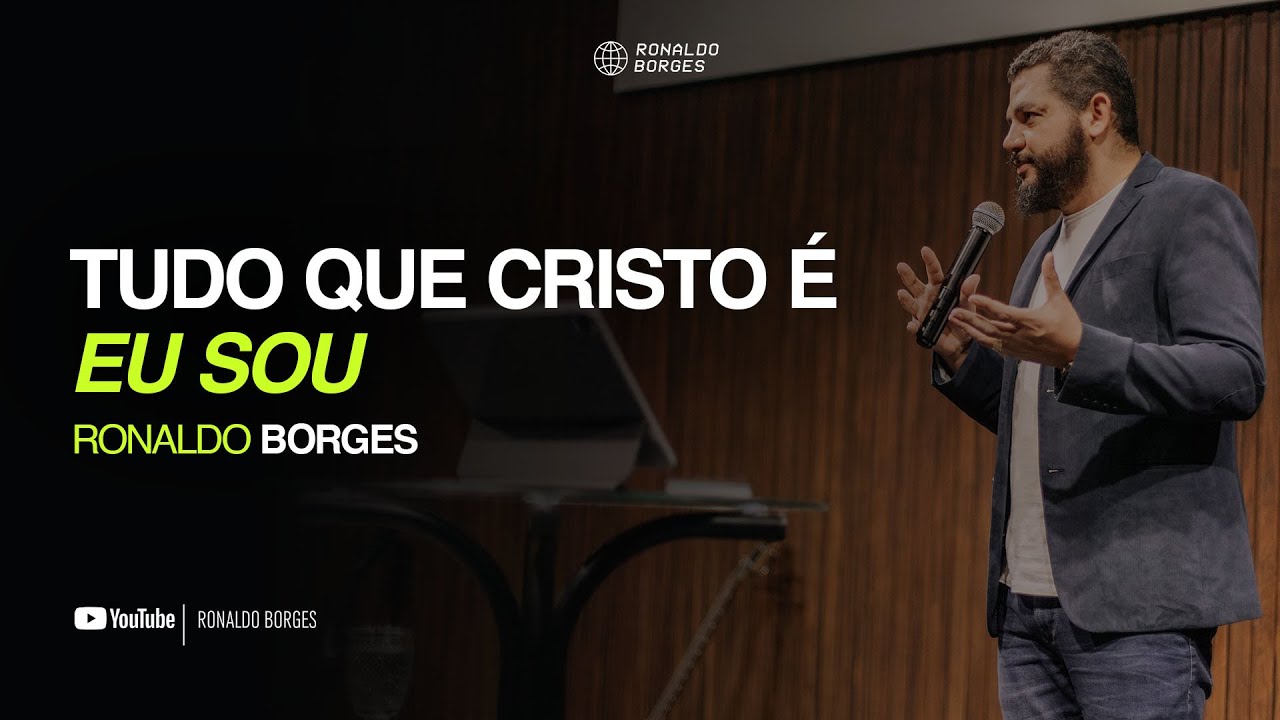 RONALDO BORGES

TUDO QUE CRISTO É
EU SOU

RONALDO BORGES

YouTube | RONALDO BORGES